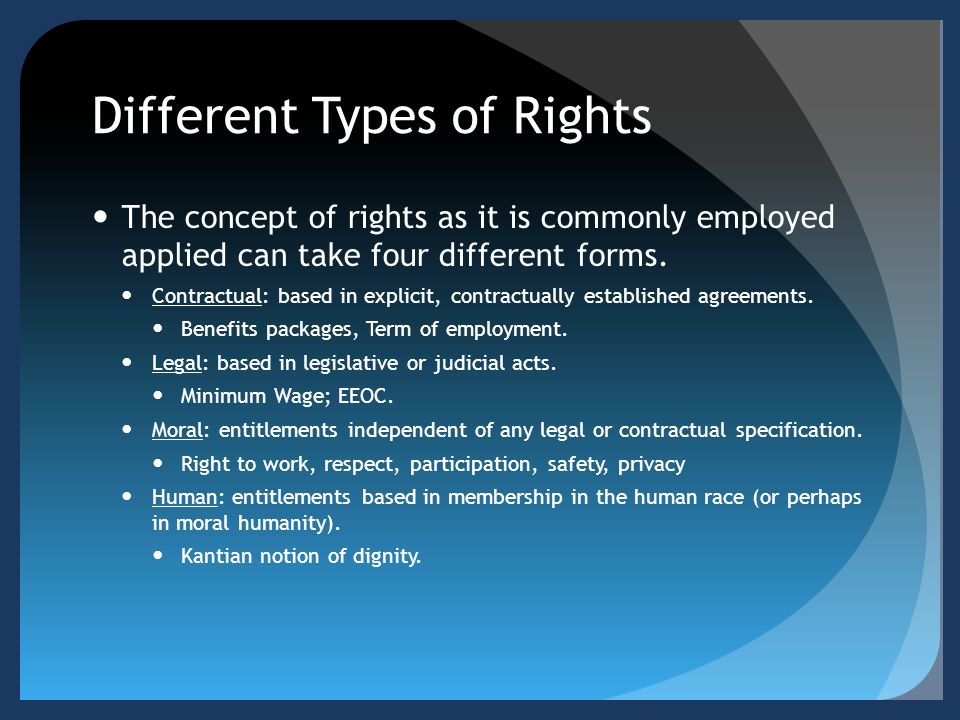 Different Types of Rights

- The concept of rights as it is commonly employed applied can take four different forms.
  - Contractual: based in explicit, contractually established agreements.
    - Benefits packages, Term of employment.
  - Legal: based in legislative or judicial acts.
    - Minimum Wage; EEOC.
  - Moral: entitlements independent of any legal or contractual specification.
    - Right to work, respect, participation, safety, privacy
  - Human: entitlements based in membership in the human race (or perhaps in moral humanity).
    - Kantian notion of dignity.